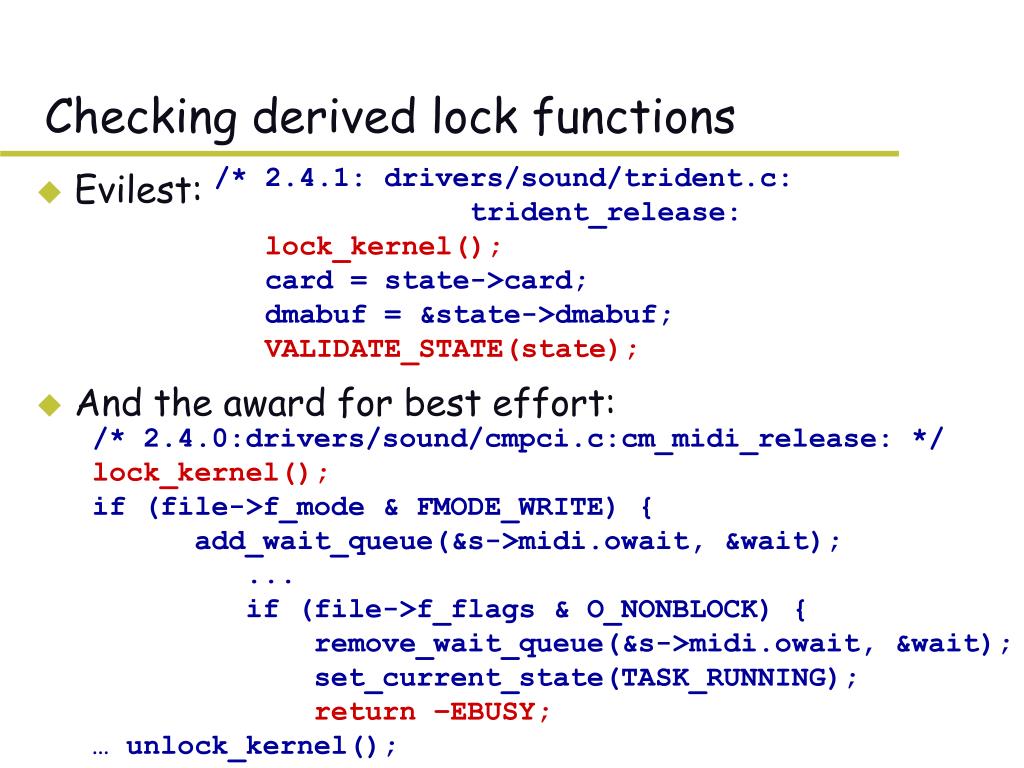 Checking derived lock functions

Evilest: /* 2.4.1: drivers/sound/trident.c:
trident_release:
lock_kernel();
card = state->card;
dmabuf = &state->dmabuf;
VALIDATE_STATE(state);

And the award for best effort:
/* 2.4.0:drivers/sound/cmpci.c:cm_midi_release: */
lock_kernel();
if (file->f_mode & FMODE_WRITE) {
add_wait_queue(&s->midi.owait, &wait);
...
if (file->f_flags & O_NONBLOCK) {
remove_wait_queue(&s->midi.owait, &wait);
set_current_state(TASK_RUNNING);
return –EBUSY;
… unlock_kernel();